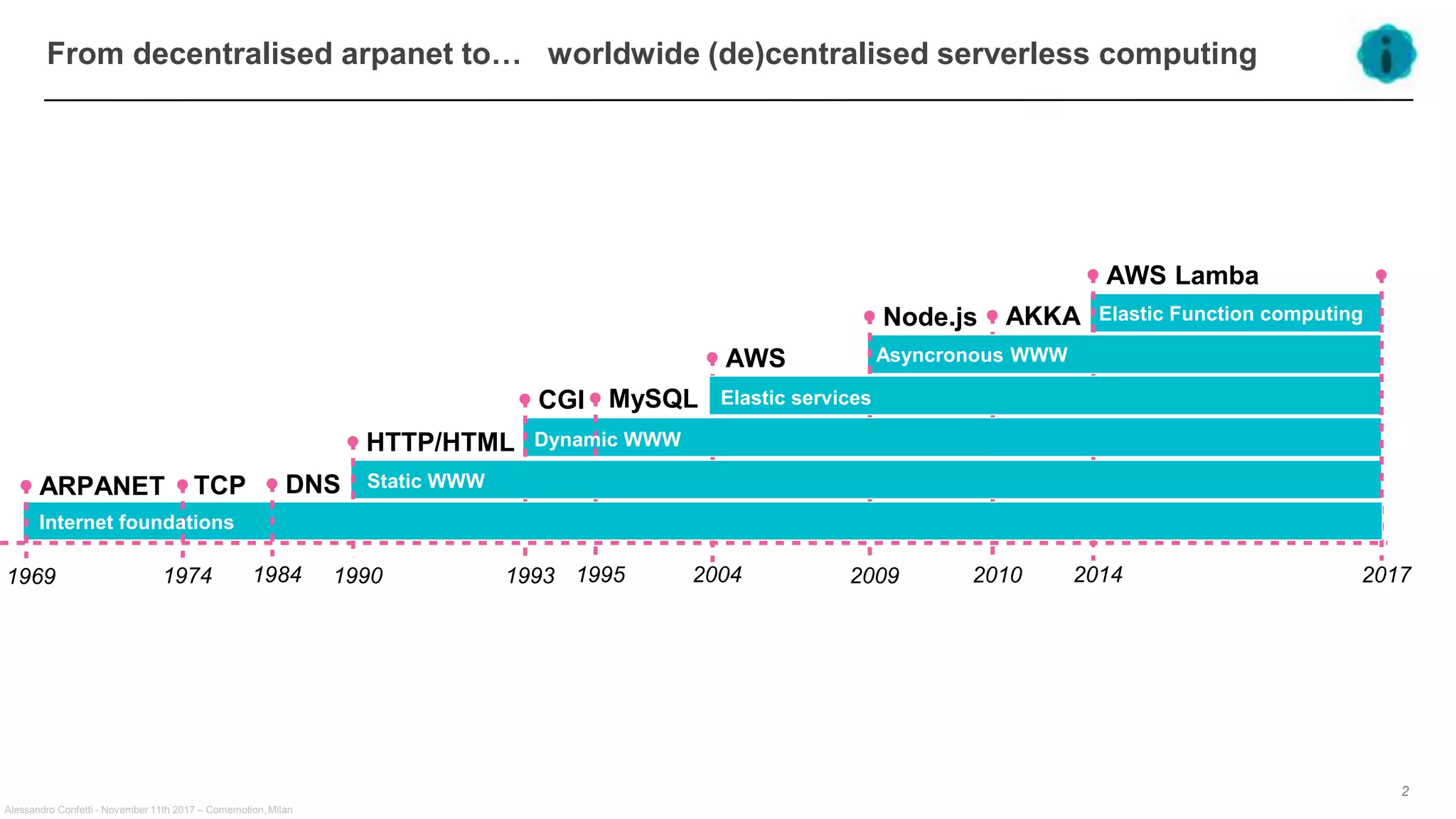 From decentralised arpanet to… worldwide (de)centralised serverless computing

AWS Lamba
Elastic Function computing
Node.js AKKA
Asyncronous WWW
AWS
Elastic services
CGI MySQL
Dynamic WWW
HTTP/HTML
Static WWW
ARPANET TCP DNS
Internet foundations

1969 1974 1984 1990 1993 1995 2004 2009 2010 2014 2017

2

Alessandro Confetti - November 11th 2017 – Comemotion, Milan